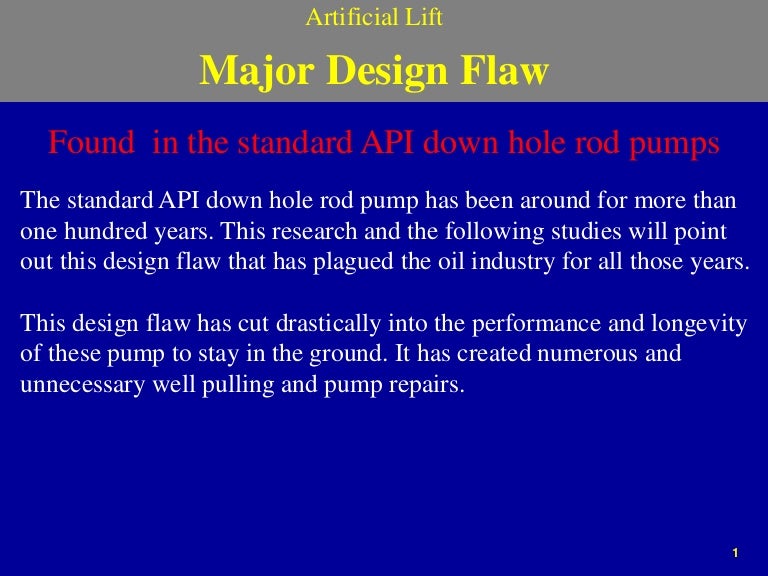 Artificial Lift

Major Design Flaw

Found in the standard API down hole rod pumps

The standard API down hole rod pump has been around for more than one hundred years. This research and the following studies will point out this design flaw that has plagued the oil industry for all those years.

This design flaw has cut drastically into the performance and longevity of these pump to stay in the ground. It has created numerous and unnecessary well pulling and pump repairs.

1